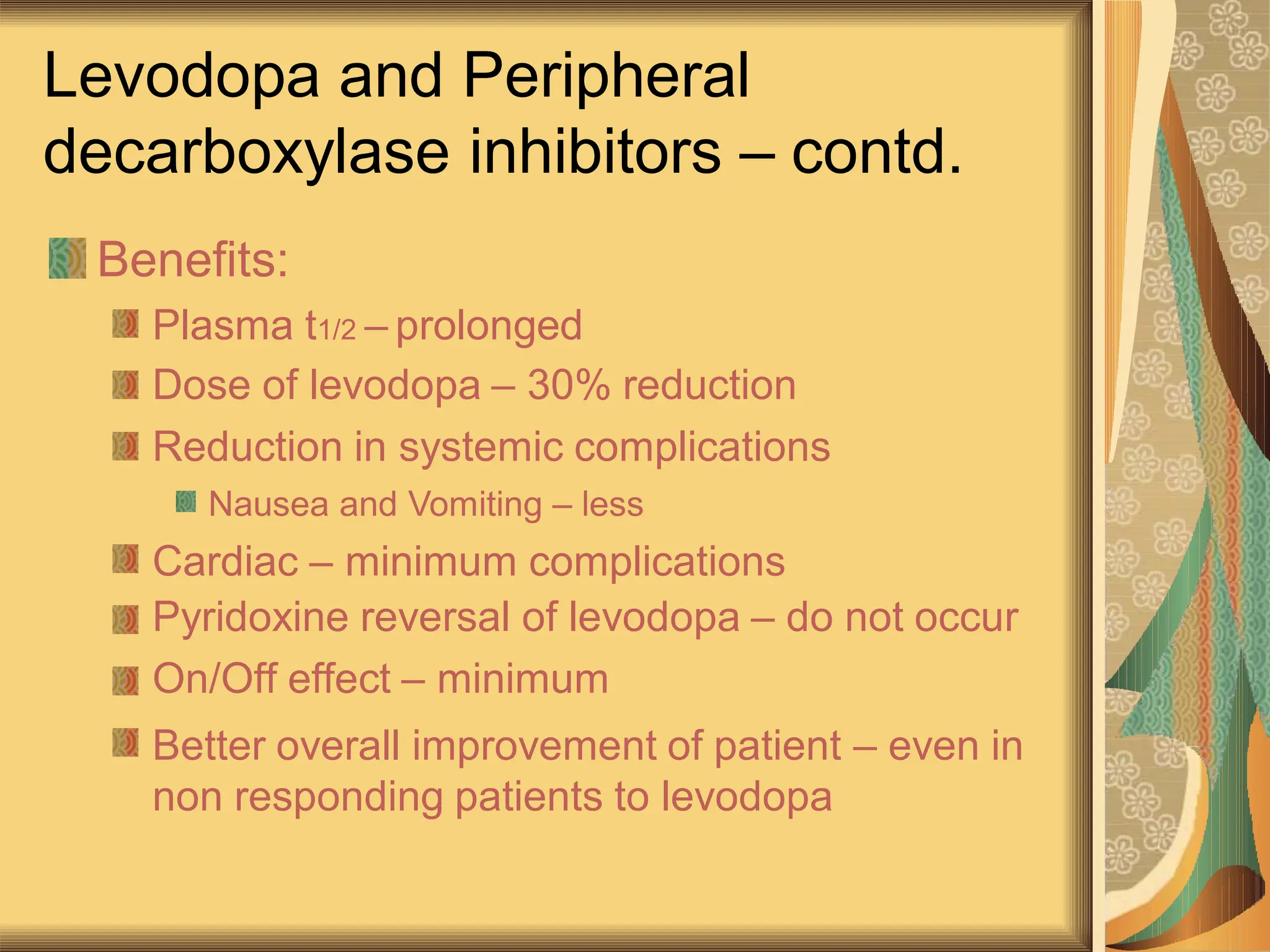 Levodopa and Peripheral decarboxylase inhibitors – contd.

Benefits:

Plasma $t_{1/2}$ – prolonged

Dose of levodopa – 30% reduction

Reduction in systemic complications

Nausea and Vomiting – less

Cardiac – minimum complications

Pyridoxine reversal of levodopa – do not occur

On/Off effect – minimum

Better overall improvement of patient – even in non responding patients to levodopa